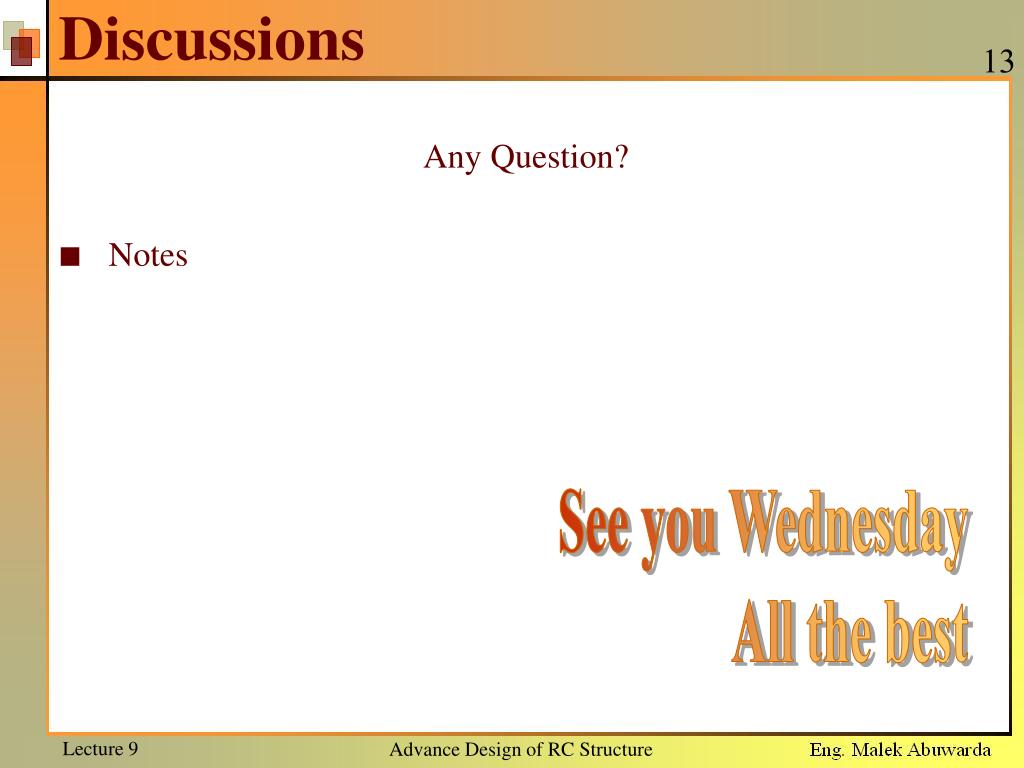 Discussions

13

Any Question?

■ Notes

See you Wednesday
All the best

Lecture 9

Advance Design of RC Structure

Eng. Malek Abuwarda